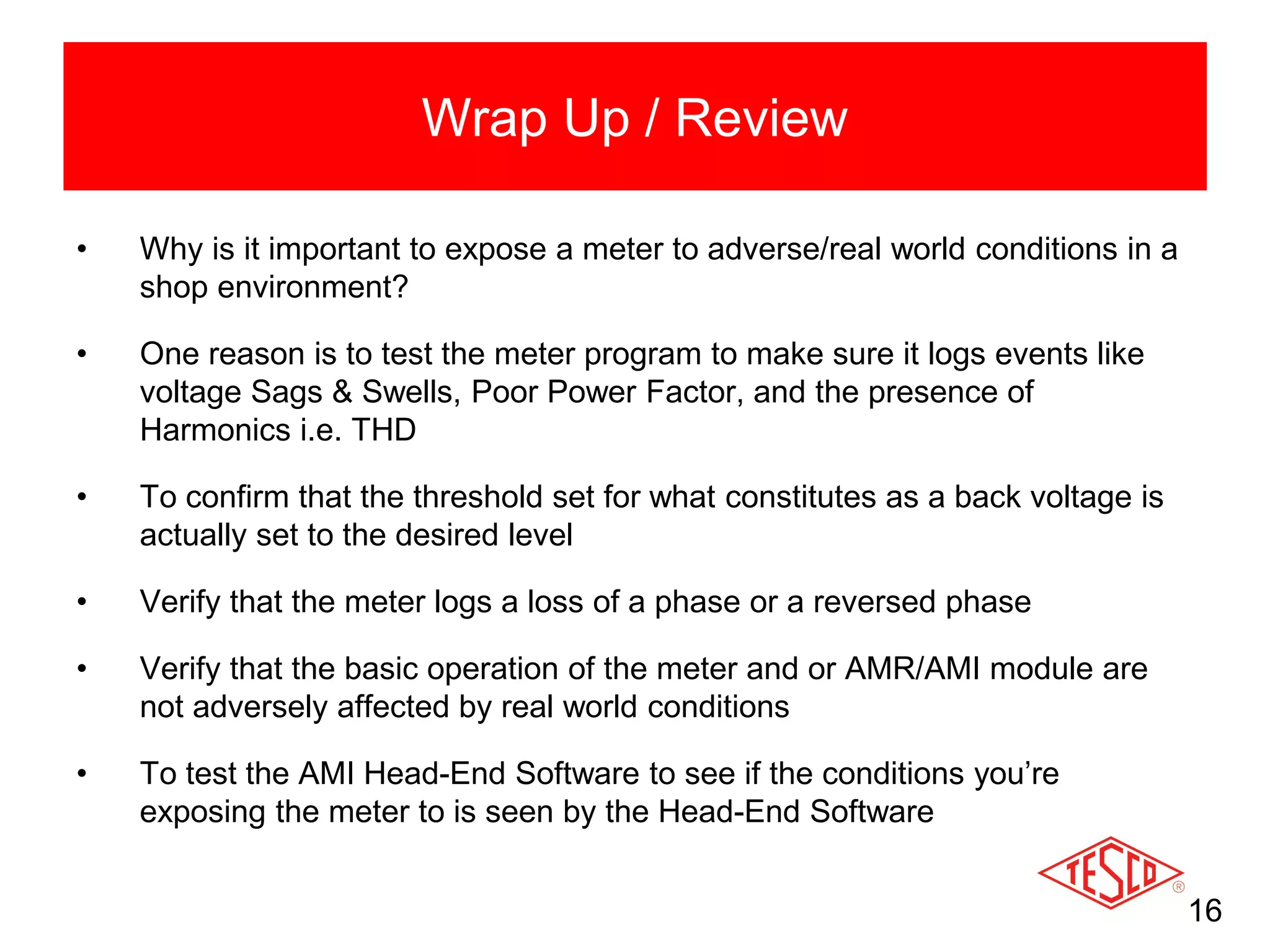 Wrap Up / Review

• Why is it important to expose a meter to adverse/real world conditions in a shop environment?

• One reason is to test the meter program to make sure it logs events like voltage Sags & Swells, Poor Power Factor, and the presence of Harmonics i.e. THD

• To confirm that the threshold set for what constitutes as a back voltage is actually set to the desired level

• Verify that the meter logs a loss of a phase or a reversed phase

• Verify that the basic operation of the meter and or AMR/AMI module are not adversely affected by real world conditions

• To test the AMI Head-End Software to see if the conditions you're exposing the meter to is seen by the Head-End Software

TESCO ®

16